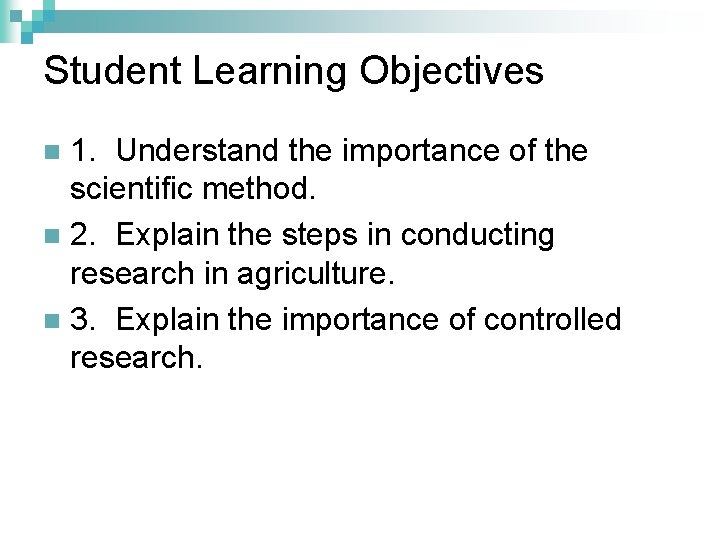 Student Learning Objectives

1. Understand the importance of the scientific method.

2. Explain the steps in conducting research in agriculture.

3. Explain the importance of controlled research.